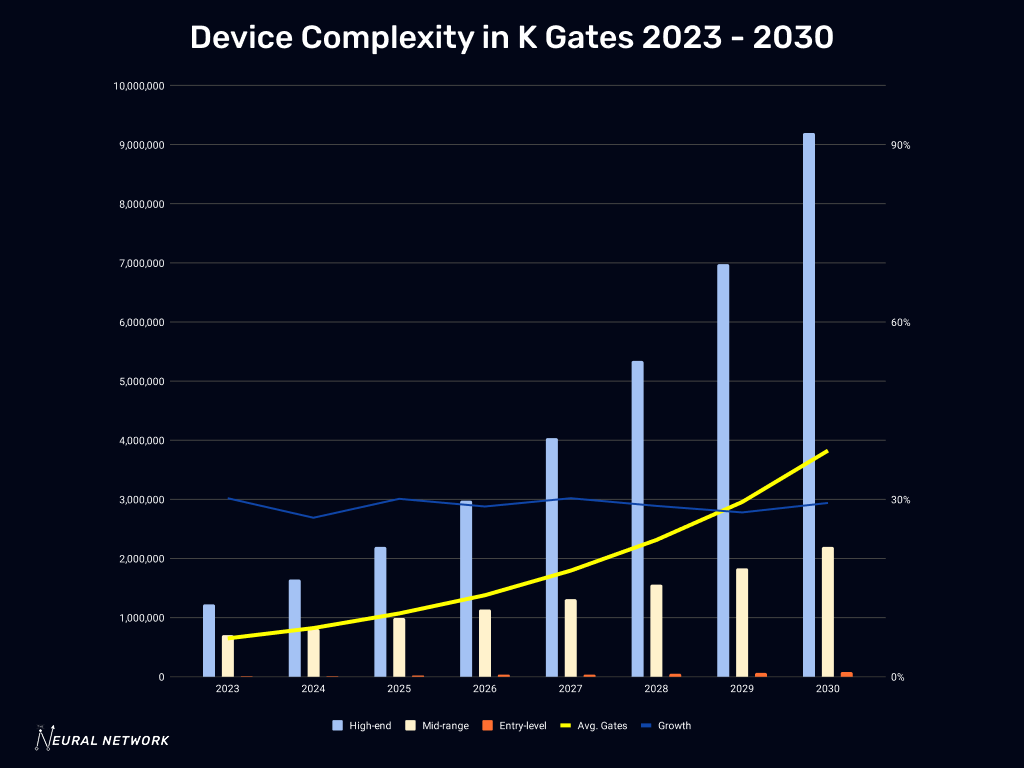 Device Complexity in K Gates 2023 - 2030

10,000,000
9,000,000
8,000,000
7,000,000
6,000,000
5,000,000
4,000,000
3,000,000
2,000,000
1,000,000
0

90%
60%
30%
0%

2023
2024
2025
2026
2027
2028
2029
2030

High-end
Mid-range
Entry-level
Avg. Gates
Growth

NEURAL NETWORK